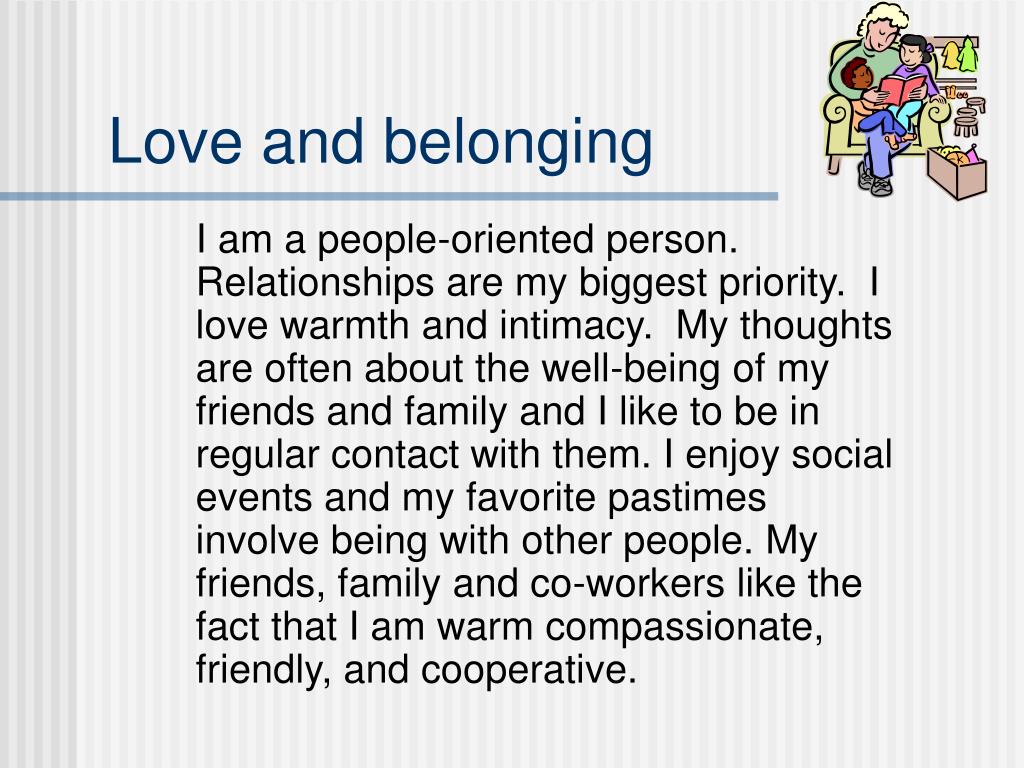 Love and belonging

I am a people-oriented person. Relationships are my biggest priority. I love warmth and intimacy. My thoughts are often about the well-being of my friends and family and I like to be in regular contact with them. I enjoy social events and my favorite pastimes involve being with other people. My friends, family and co-workers like the fact that I am warm compassionate, friendly, and cooperative.